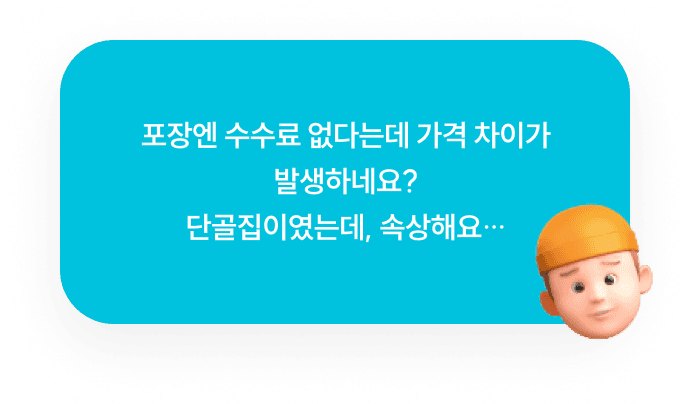 포장엔 수수료 없다는데 가격 차이가 발생하네요?
단골집이였는데, 속상해요…